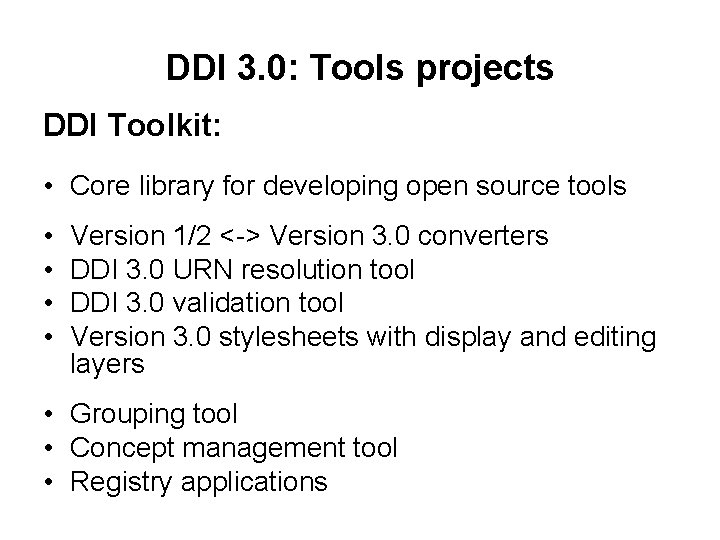 DDI 3.0: Tools projects

DDI Toolkit:

• Core library for developing open source tools

• Version 1/2 <-> Version 3.0 converters
• DDI 3.0 URN resolution tool
• DDI 3.0 validation tool
• Version 3.0 stylesheets with display and editing layers

• Grouping tool
• Concept management tool
• Registry applications